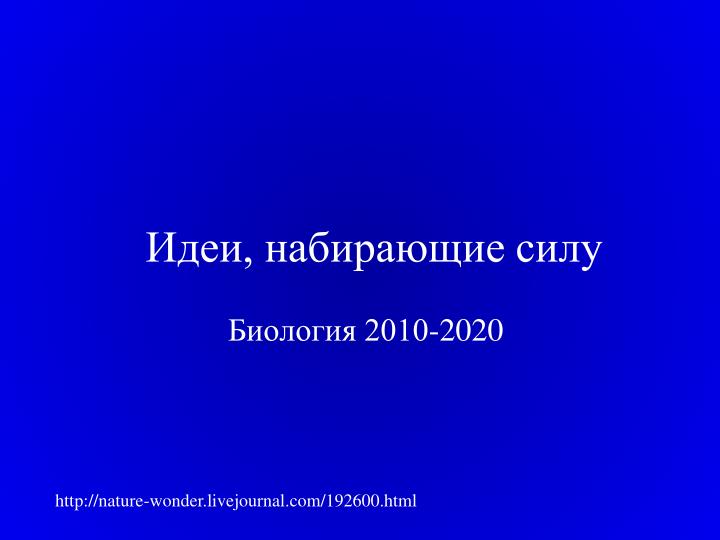 Идеи, набирающие силу

Биология 2010-2020

http://nature-wonder.livejournal.com/192600.html